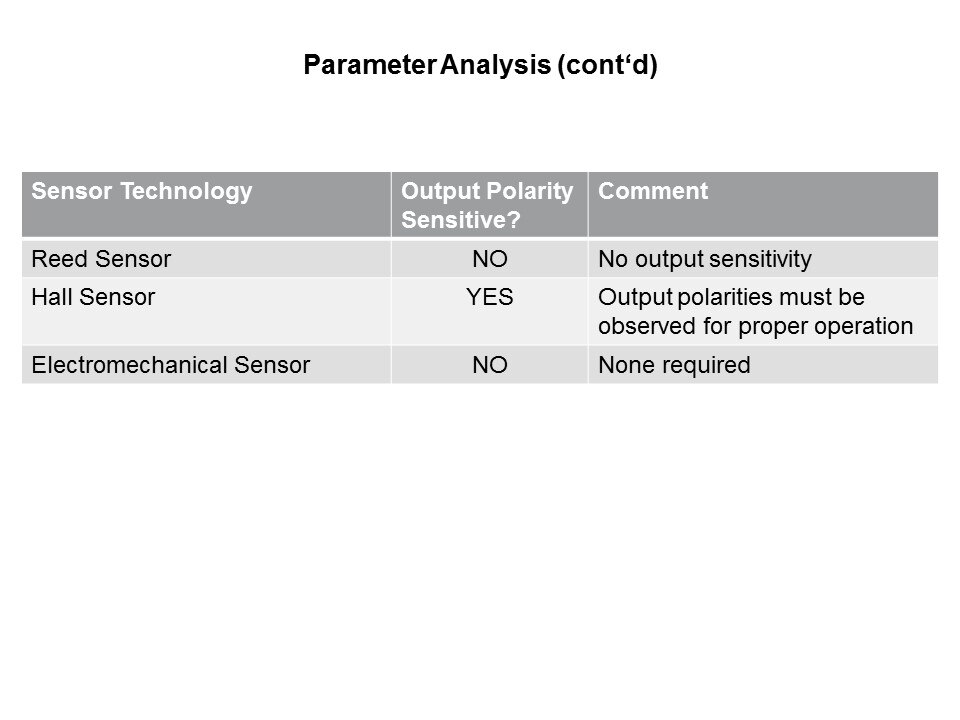 Parameter Analysis (cont‘d)

| Sensor Technology | Output Polarity Sensitive? | Comment |
|---|---|---|
| Reed Sensor | NO | No output sensitivity |
| Hall Sensor | YES | Output polarities must be observed for proper operation |
| Electromechanical Sensor | NO | None required |